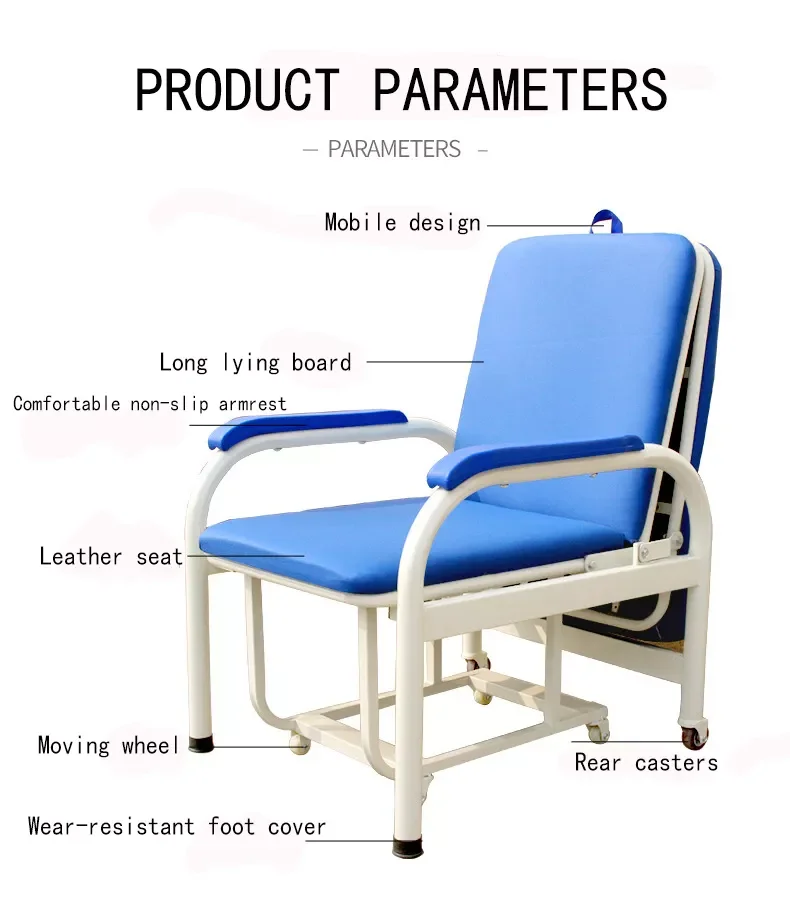 PRODUCT PARAMETERS

— PARAMETERS -

Mobile design

Long lying board

Comfortable non-slip armrest

Leather seat

Moving wheel

Rear casters

Wear-resistant foot cover